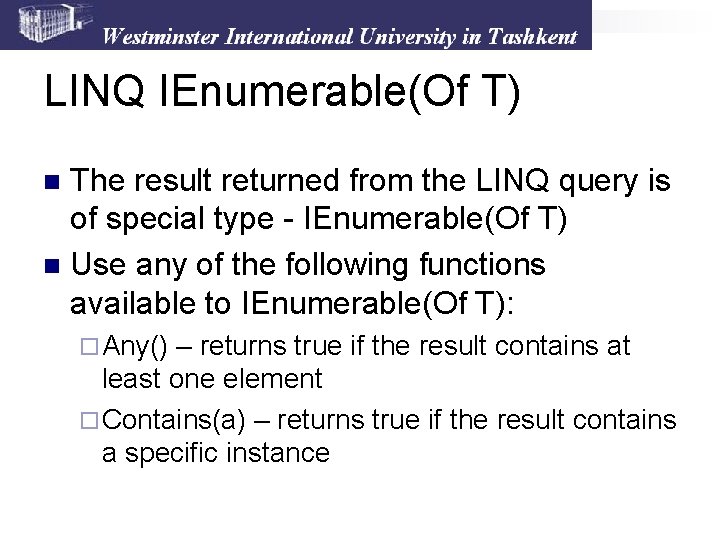 Westminster International University in Tashkent

LINQ IEnumerable(Of T)

■ The result returned from the LINQ query is of special type - IEnumerable(Of T)

■ Use any of the following functions available to IEnumerable(Of T):

□ Any() – returns true if the result contains at least one element

□ Contains(a) – returns true if the result contains a specific instance